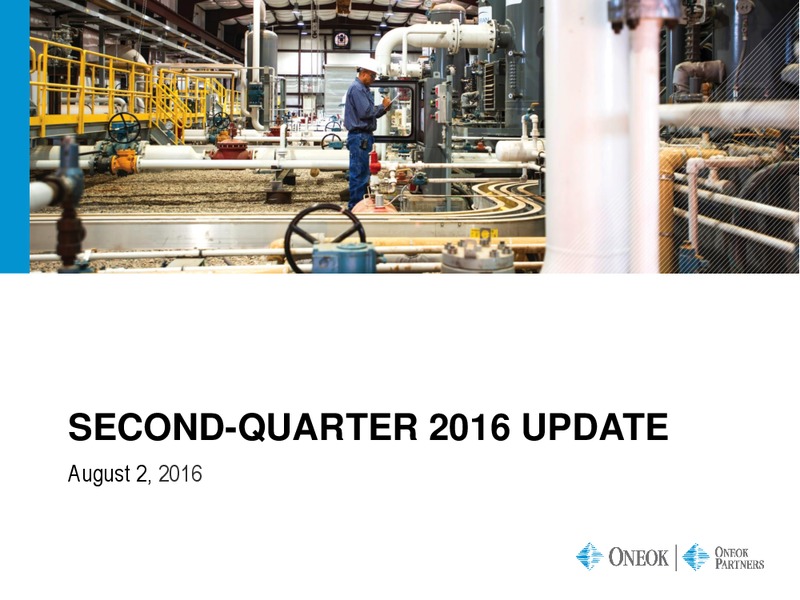 SECOND-QUARTER 2016 UPDATE

August 2, 2016

ONEOK | ONEOK PARTNERS